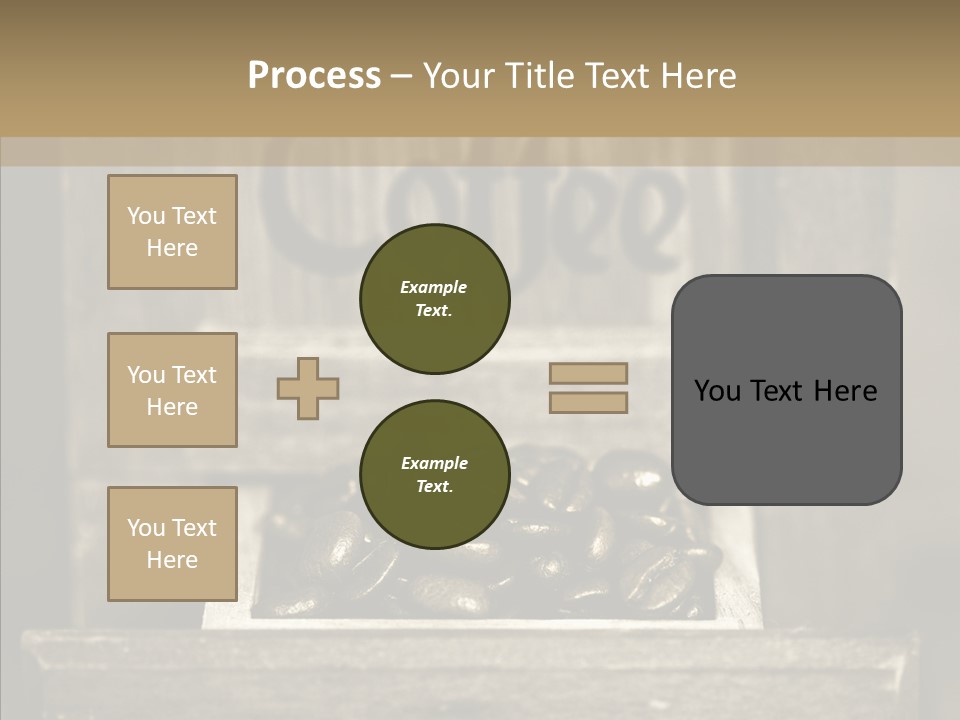 Process – Your Title Text Here

Coffee

You Text Here

You Text Here

You Text Here

Example Text.

Example Text.

You Text Here